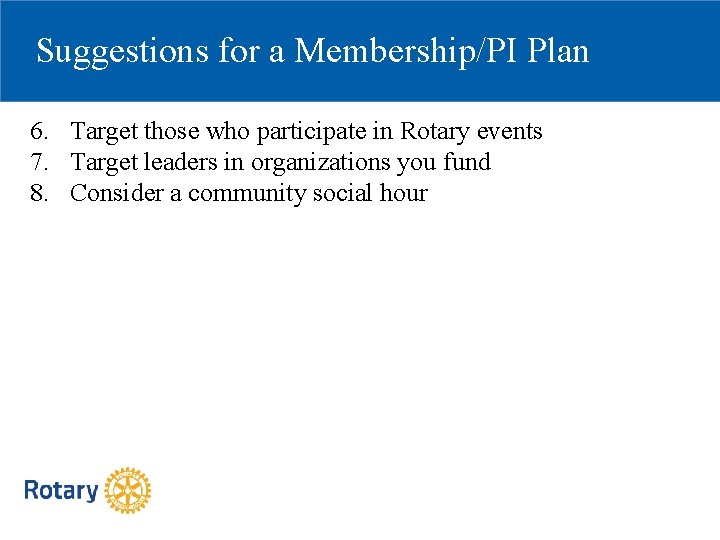 Suggestions for a Membership/PI Plan

6. Target those who participate in Rotary events
7. Target leaders in organizations you fund
8. Consider a community social hour

Rotary